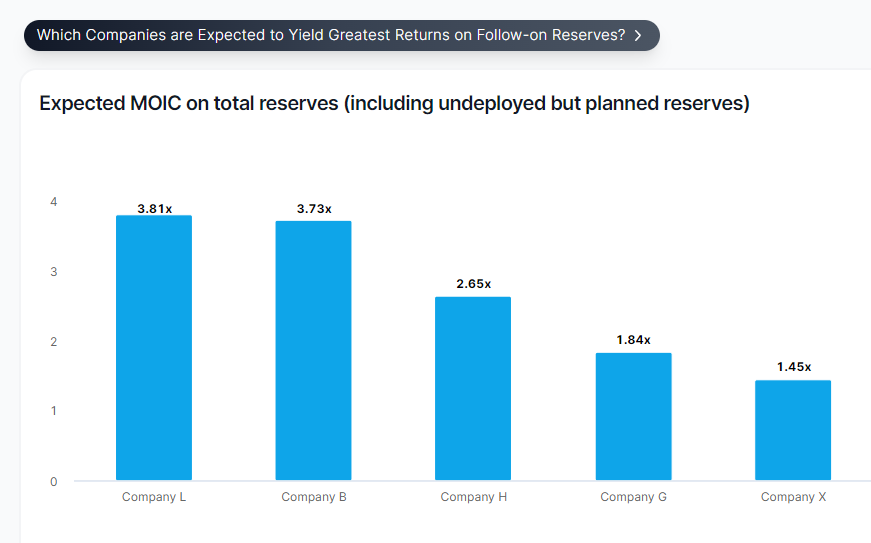 Which Companies are Expected to Yield Greatest Returns on Follow-on Reserves? >

Expected MOIC on total reserves (including undeployed but planned reserves)

4
3
2
1
0

3.81x
3.73x
2.65x
1.84x
1.45x

Company L
Company B
Company H
Company G
Company X